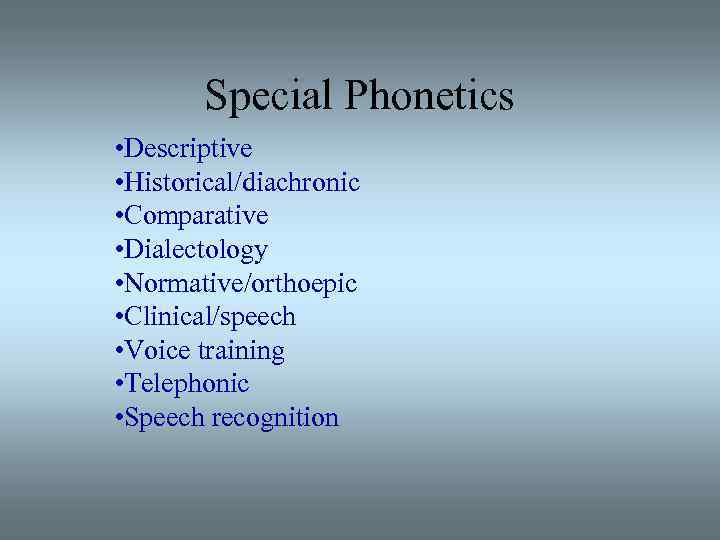 Special Phonetics

•Descriptive
•Historical/diachronic
•Comparative
•Dialectology
•Normative/orthoepic
•Clinical/speech
•Voice training
•Telephonic
•Speech recognition